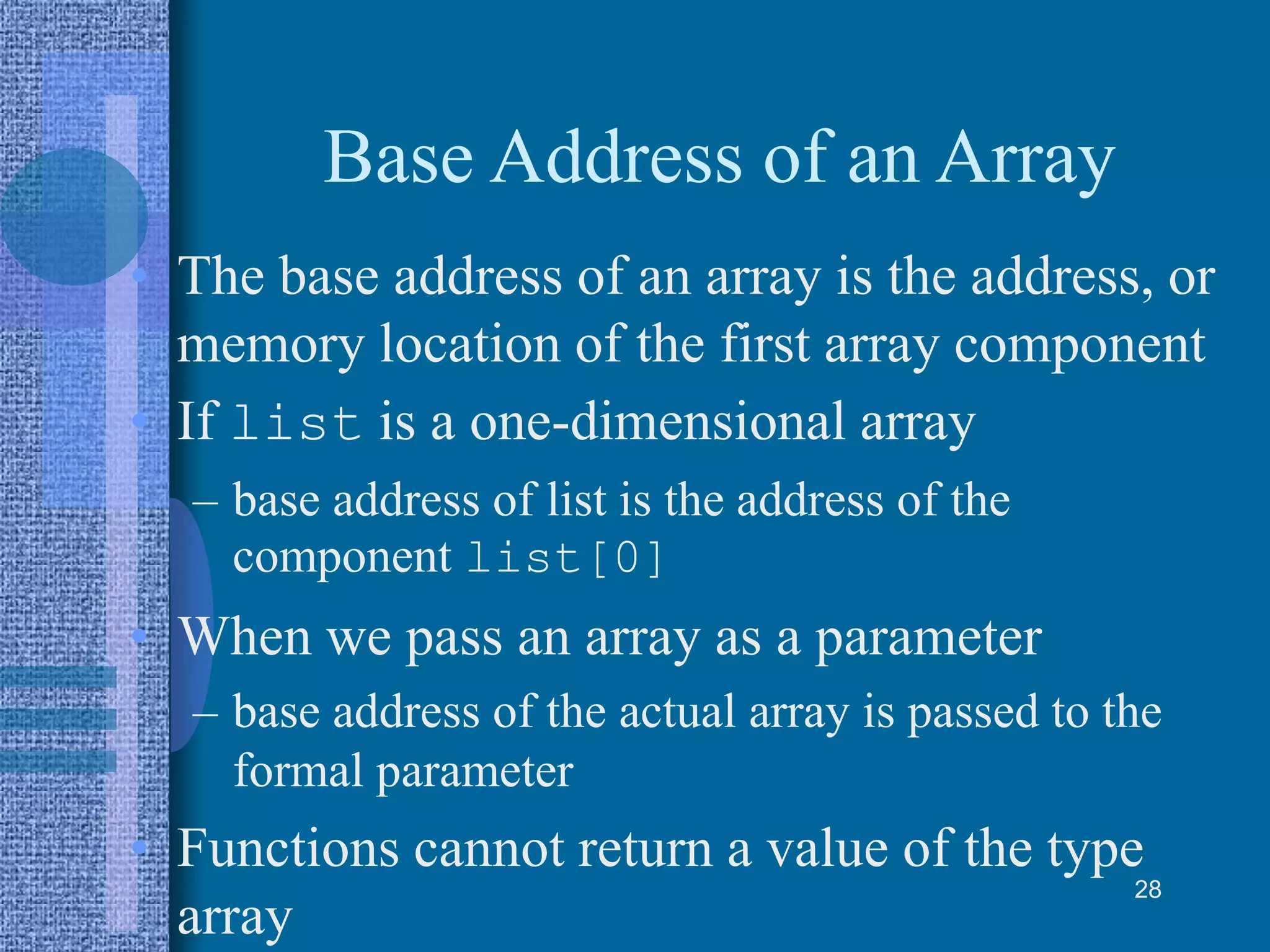 Base Address of an Array

• The base address of an array is the address, or memory location of the first array component
• If list is a one-dimensional array
– base address of list is the address of the component list[0]
• When we pass an array as a parameter
– base address of the actual array is passed to the formal parameter
• Functions cannot return a value of the type array

28